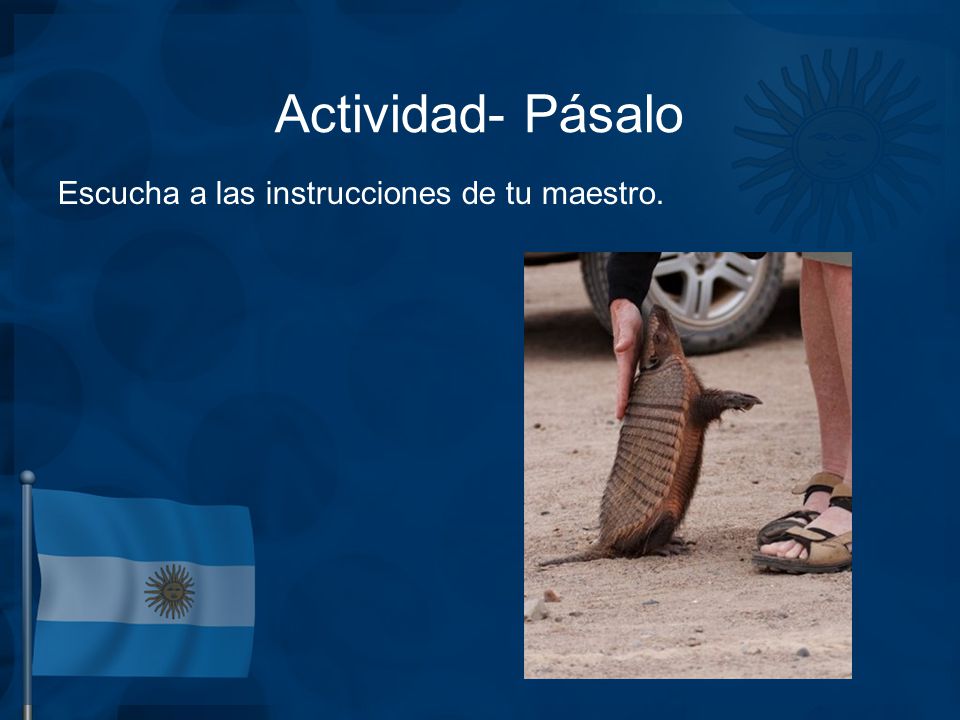 Actividad- Pásalo

Escucha a las instrucciones de tu maestro.